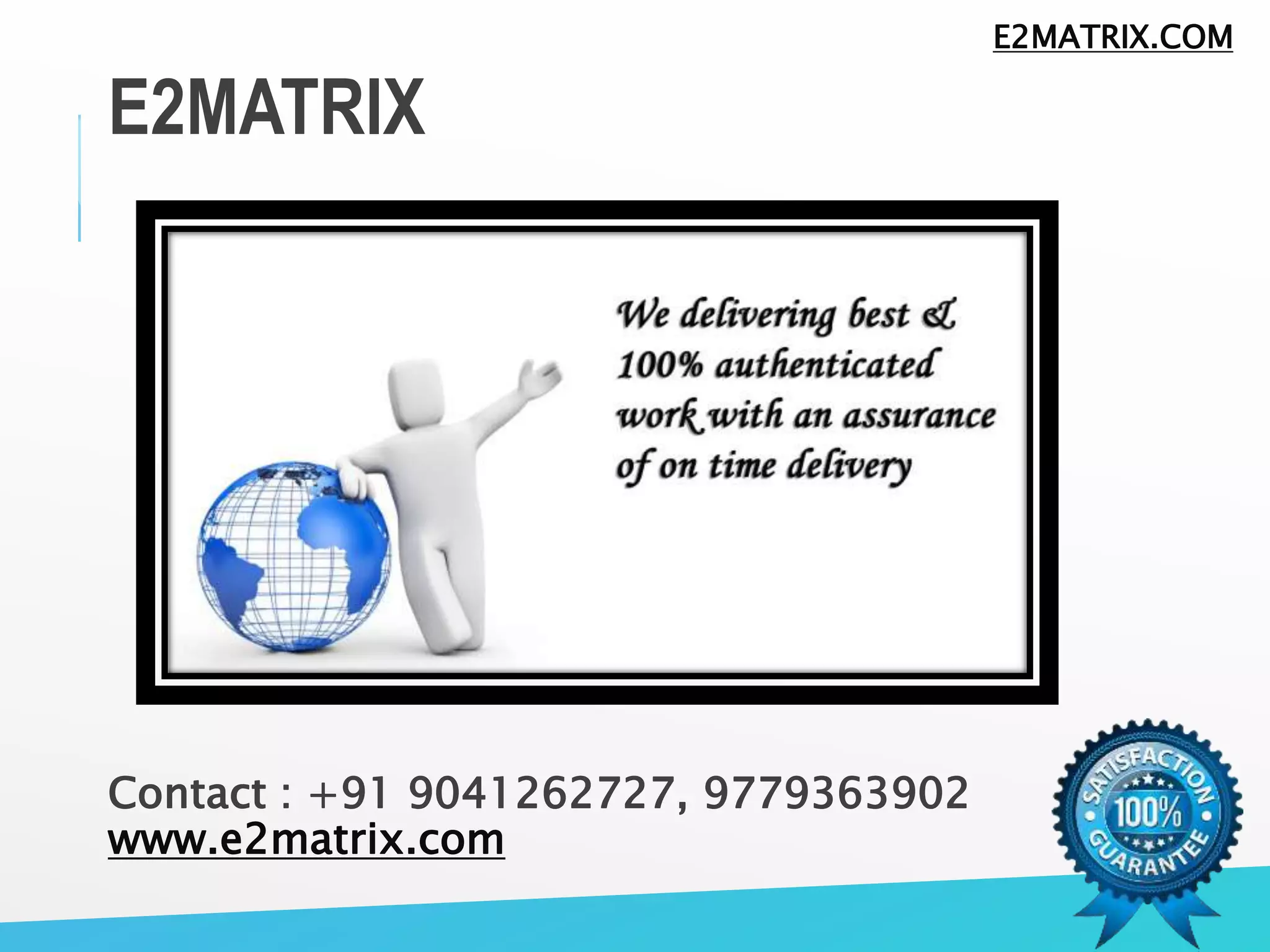 E2MATRIX.COM

E2MATRIX

We delivering best & 100% authenticated work with an assurance of on time delivery

Contact : +91 9041262727, 9779363902
www.e2matrix.com

SATISFACTION
100%
GUARANTEE